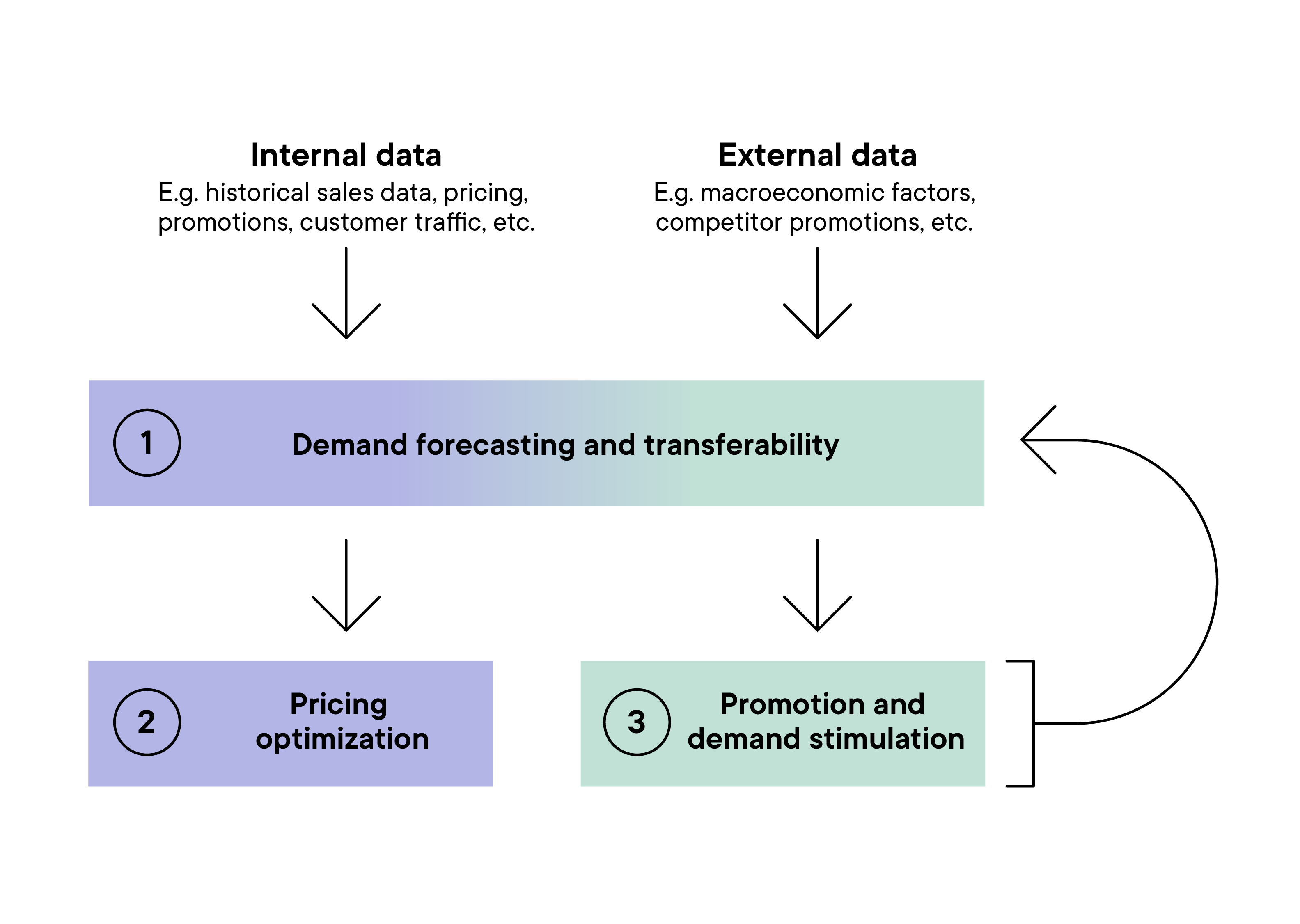 Internal data
E.g. historical sales data, pricing, promotions, customer traffic, etc.

External data
E.g. macroeconomic factors, competitor promotions, etc.

1 Demand forecasting and transferability

2 Pricing optimization

3 Promotion and demand stimulation